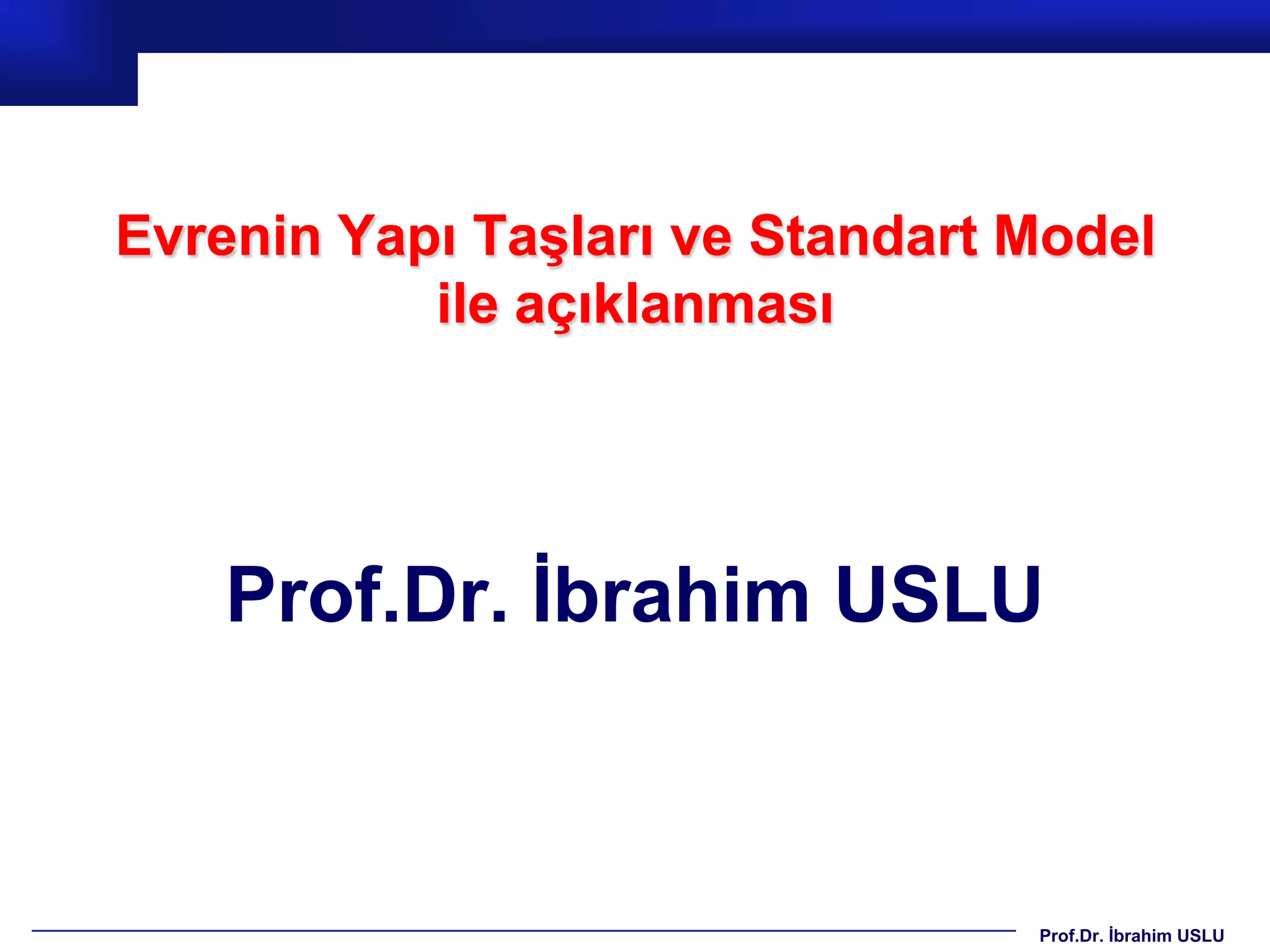 Evrenin Yapı Taşları ve Standart Model ile açıklanması

Prof.Dr. İbrahim USLU

Prof.Dr. İbrahim USLU